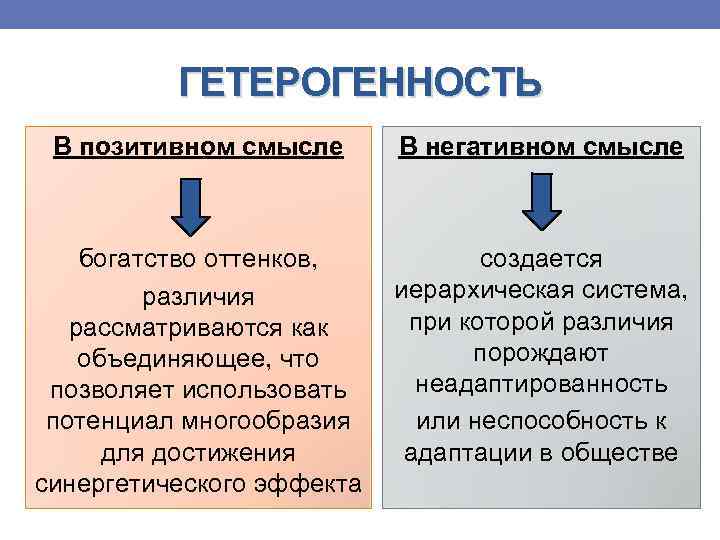 ГЕТЕРОГЕННОСТЬ

В позитивном смысле

богатство оттенков,

различия рассматриваются как объединяющее, что позволяет использовать потенциал многообразия для достижения синергетического эффекта

В негативном смысле

создается иерархическая система, при которой различия порождают неадаптированность или неспособность к адаптации в обществе